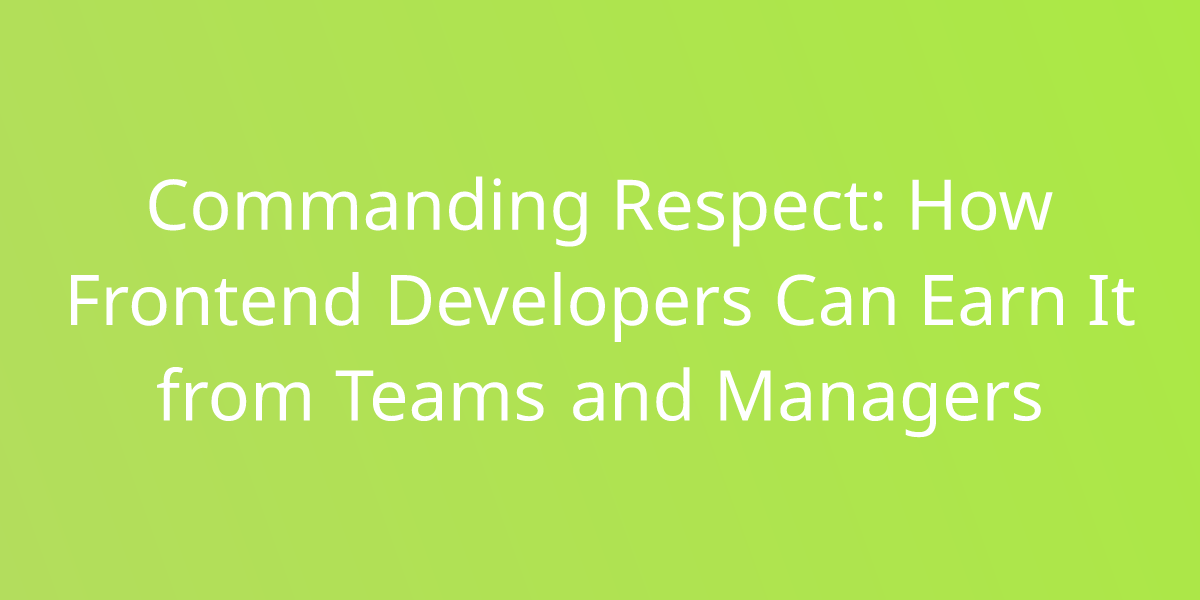 Commanding Respect: How Frontend Developers Can Earn It from Teams and Managers